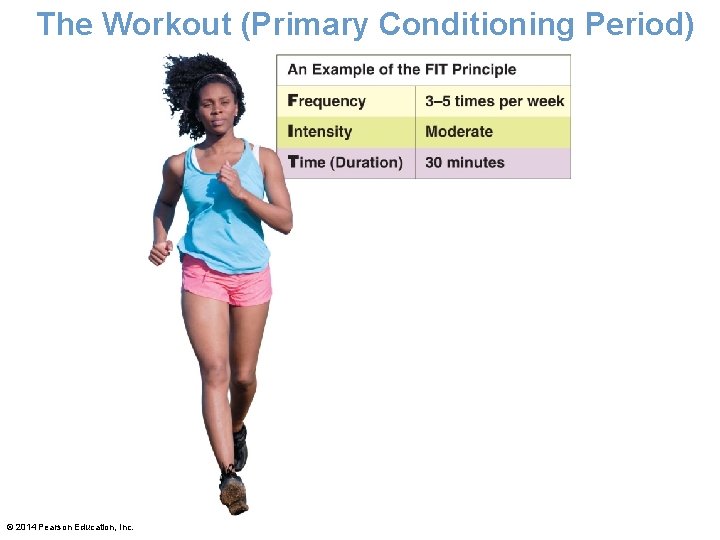 The Workout (Primary Conditioning Period)

| An Example of the FIT Principle | |
|---|---|
| Frequency | 3–5 times per week |
| Intensity | Moderate |
| Time (Duration) | 30 minutes |

© 2014 Pearson Education, Inc.